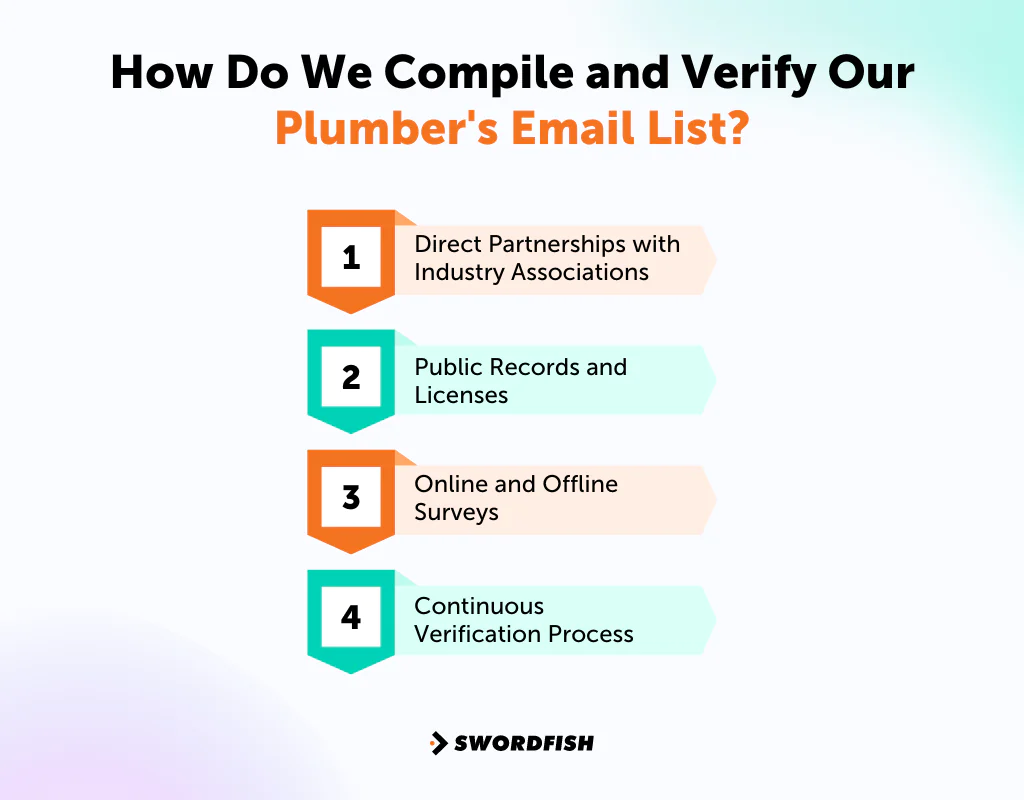 How Do We Compile and Verify Our Plumber's Email List?

1 Direct Partnerships with Industry Associations

2 Public Records and Licenses

3 Online and Offline Surveys

4 Continuous Verification Process

SWORDFISH